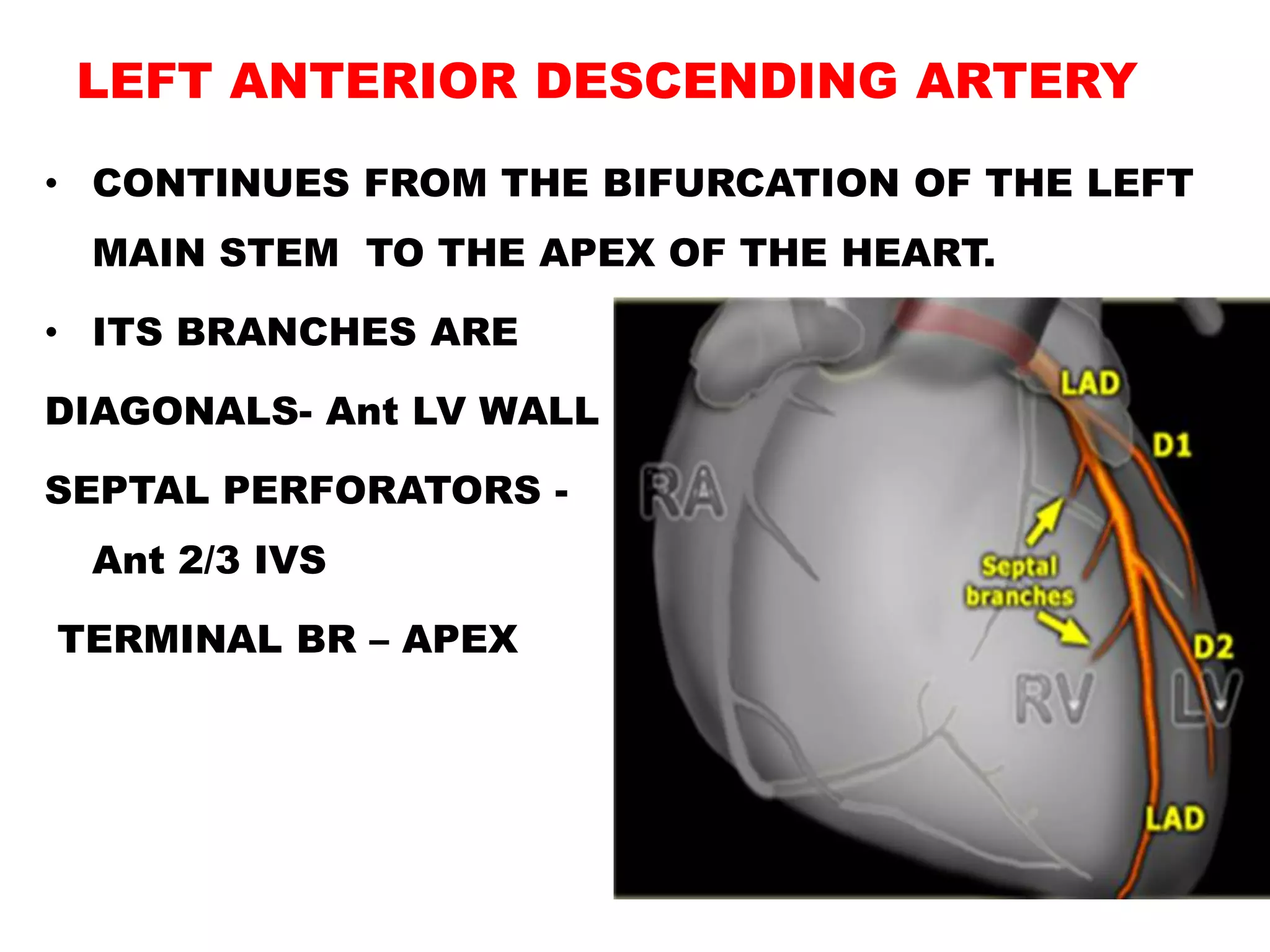 LEFT ANTERIOR DESCENDING ARTERY

• CONTINUES FROM THE BIFURCATION OF THE LEFT MAIN STEM TO THE APEX OF THE HEART.

• ITS BRANCHES ARE

DIAGONALS- Ant LV WALL

SEPTAL PERFORATORS - Ant 2/3 IVS

TERMINAL BR – APEX

LAD
D1
RA
Septal branches
D2
RV
LV
LAD